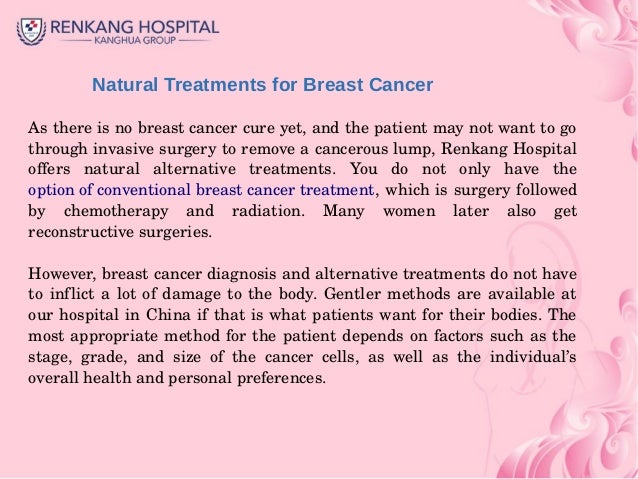 RENKANG HOSPITAL
KANGHUA GROUP

Natural Treatments for Breast Cancer

As there is no breast cancer cure yet, and the patient may not want to go through invasive surgery to remove a cancerous lump, Renkang Hospital offers natural alternative treatments. You do not only have the option of conventional breast cancer treatment, which is surgery followed by chemotherapy and radiation. Many women later also get reconstructive surgeries.

However, breast cancer diagnosis and alternative treatments do not have to inflict a lot of damage to the body. Gentler methods are available at our hospital in China if that is what patients want for their bodies. The most appropriate method for the patient depends on factors such as the stage, grade, and size of the cancer cells, as well as the individual's overall health and personal preferences.